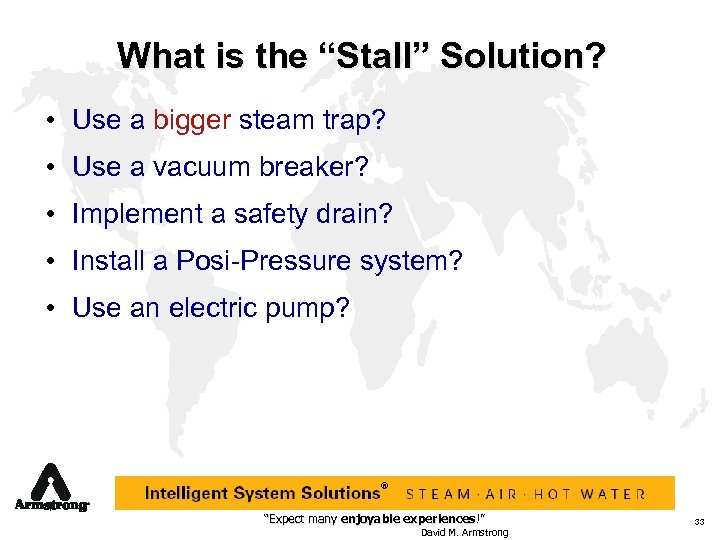 What is the “Stall” Solution?

• Use a bigger steam trap?
• Use a vacuum breaker?
• Implement a safety drain?
• Install a Posi-Pressure system?
• Use an electric pump?

Armstrong

Intelligent System Solutions® STEAM · AIR · HOT WATER

“Expect many enjoyable experiences!”
David M. Armstrong

33